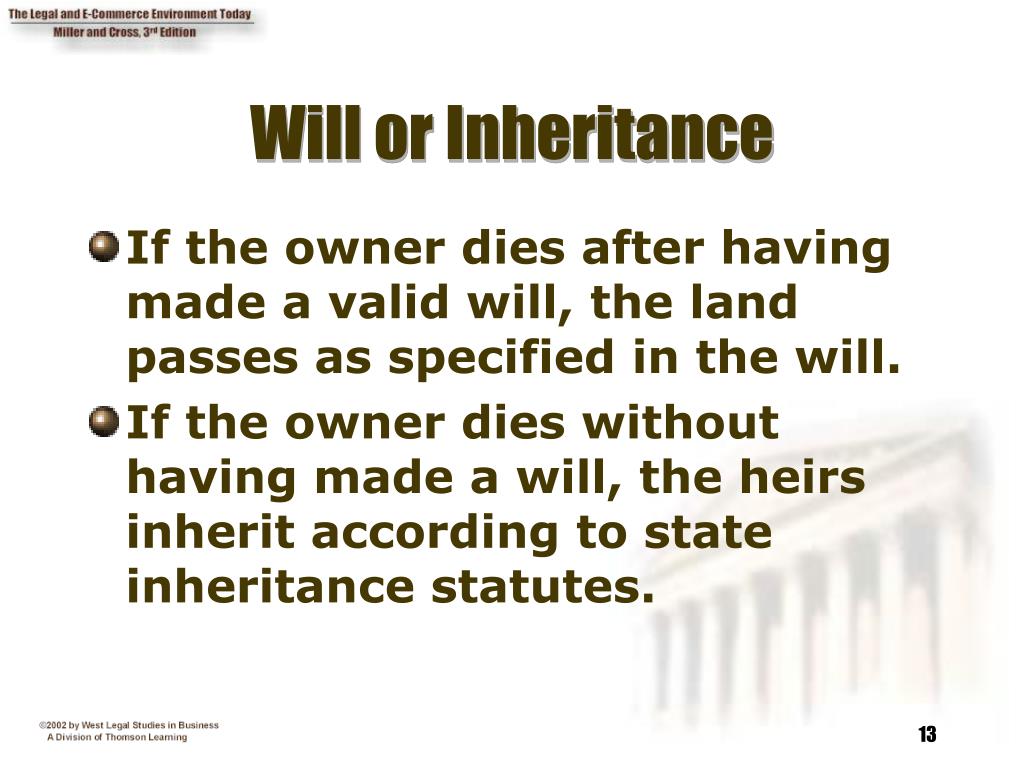 The Legal and E-Commerce Environment Today
Miller and Cross, 3rd Edition

Will or Inheritance

If the owner dies after having made a valid will, the land passes as specified in the will.

If the owner dies without having made a will, the heirs inherit according to state inheritance statutes.

©2002 by West Legal Studies in Business
A Division of Thomson Learning

13